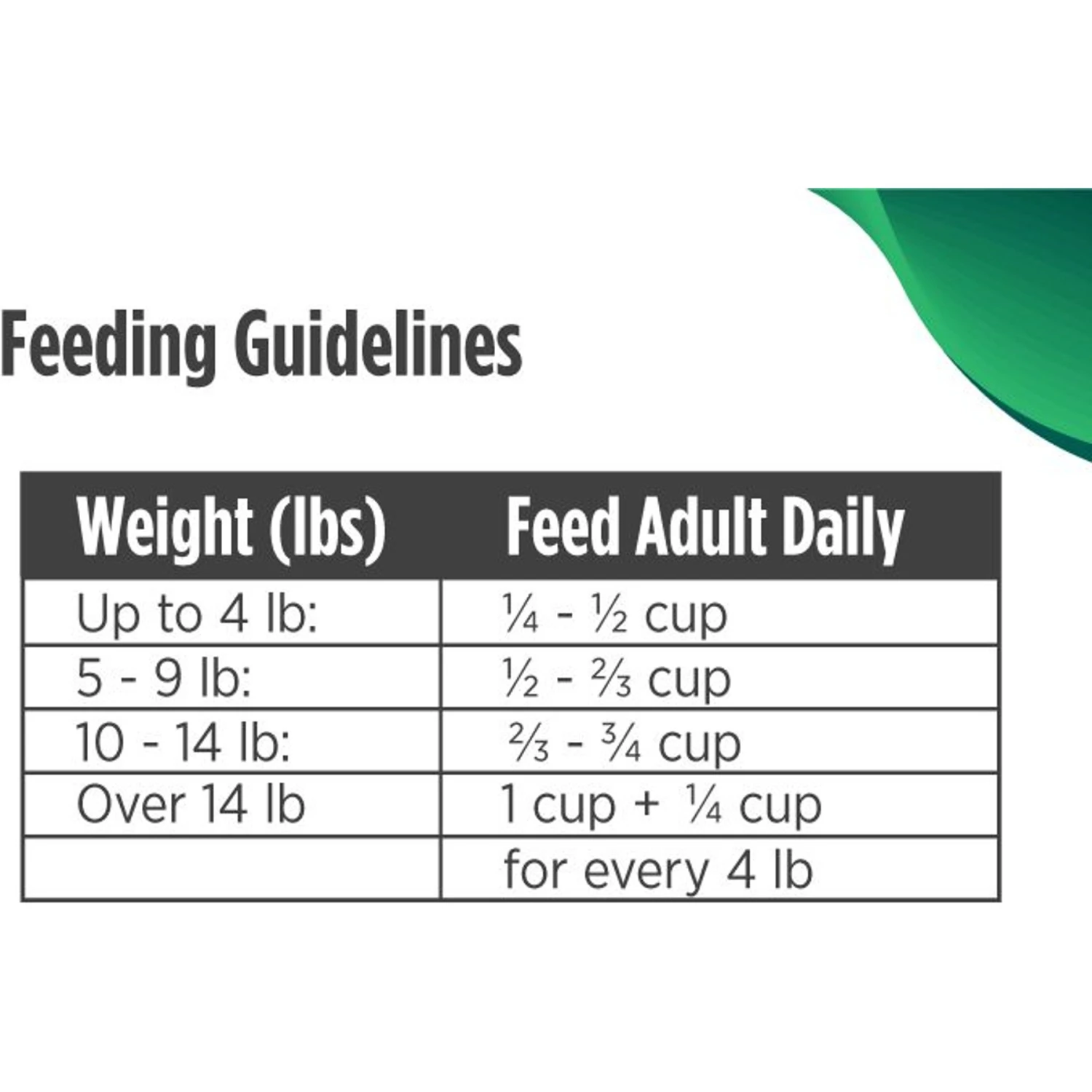 Feeding Guidelines

| Weight (lbs) | Feed Adult Daily |
|---|---|
| Up to 4 lb: | ¼ - ½ cup |
| 5 - 9 lb: | ½ - ⅔ cup |
| 10 - 14 lb: | ⅔ - ¾ cup |
| Over 14 lb | 1 cup + ¼ cup |
| | for every 4 lb |